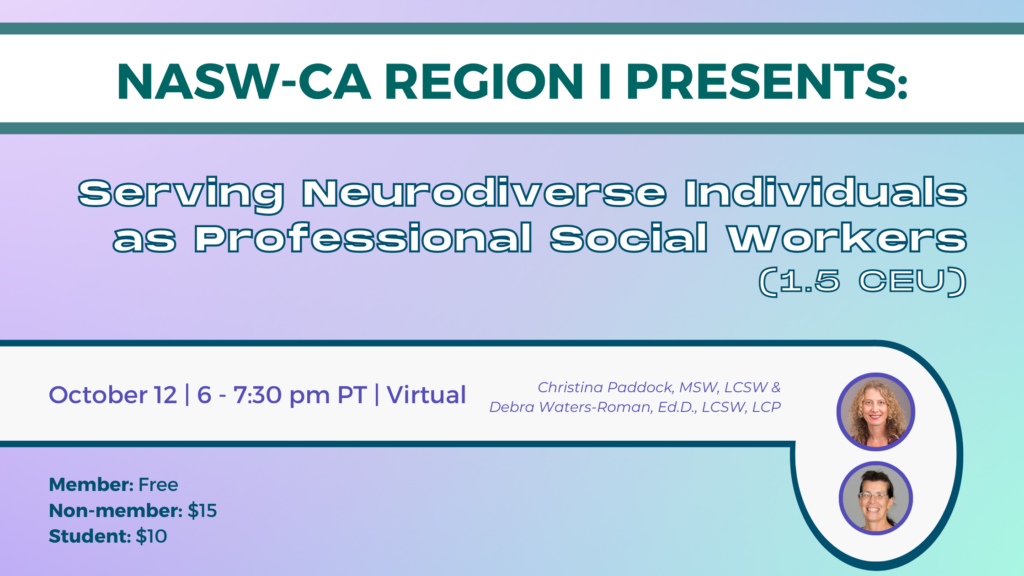 NASW-CA REGION I PRESENTS:

Serving Neurodiverse Individuals as Professional Social Workers (1.5 CEU)

October 12 | 6 - 7:30 pm PT | Virtual

Christina Paddock, MSW, LCSW & Debra Waters-Roman, Ed.D., LCSW, LCP

Member: Free
Non-member: $15
Student: $10